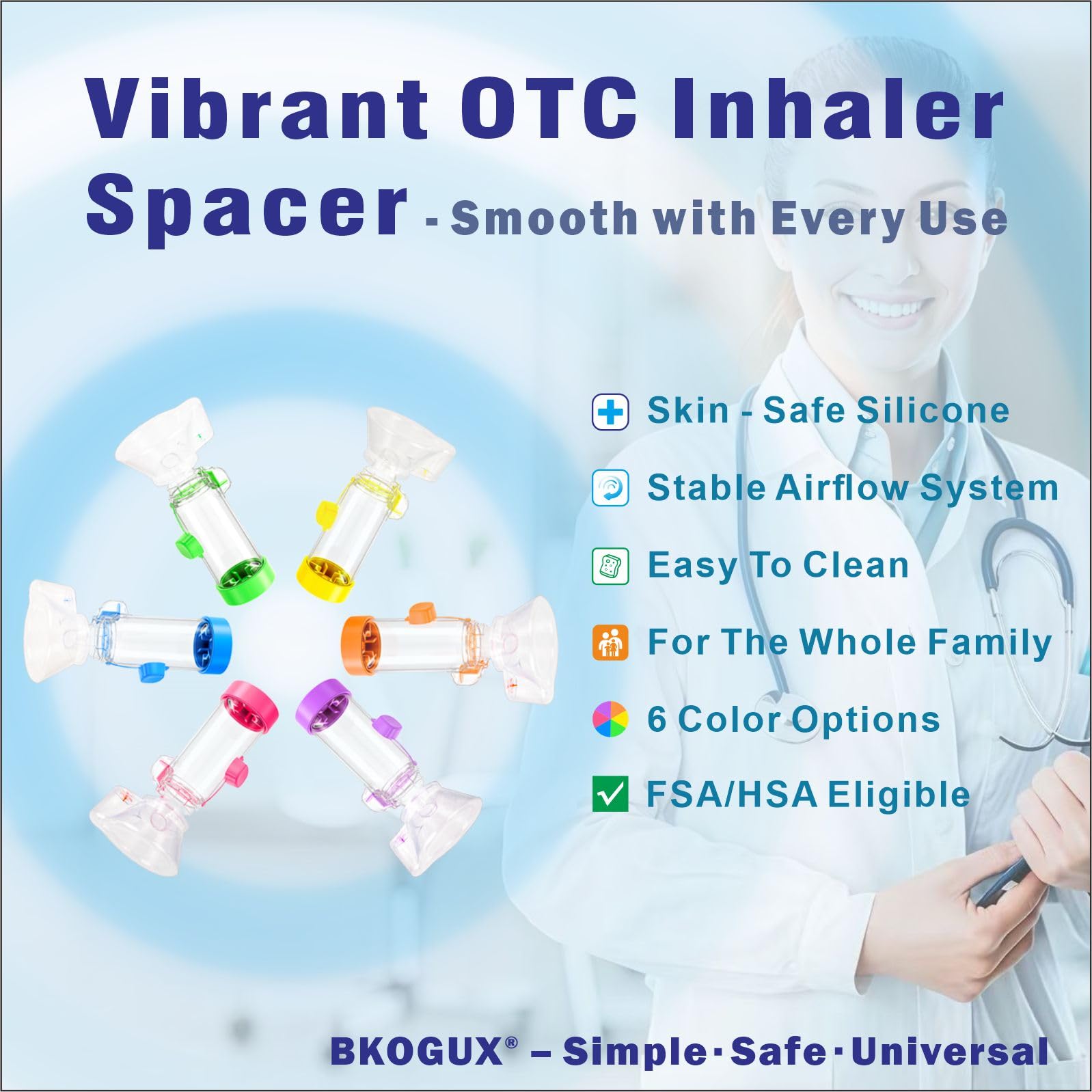 Vibrant OTC Inhaler Spacer - Smooth with Every Use

Skin - Safe Silicone

Stable Airflow System

Easy To Clean

For The Whole Family

6 Color Options

FSA/HSA Eligible

BKOGUX® – Simple · Safe · Universal